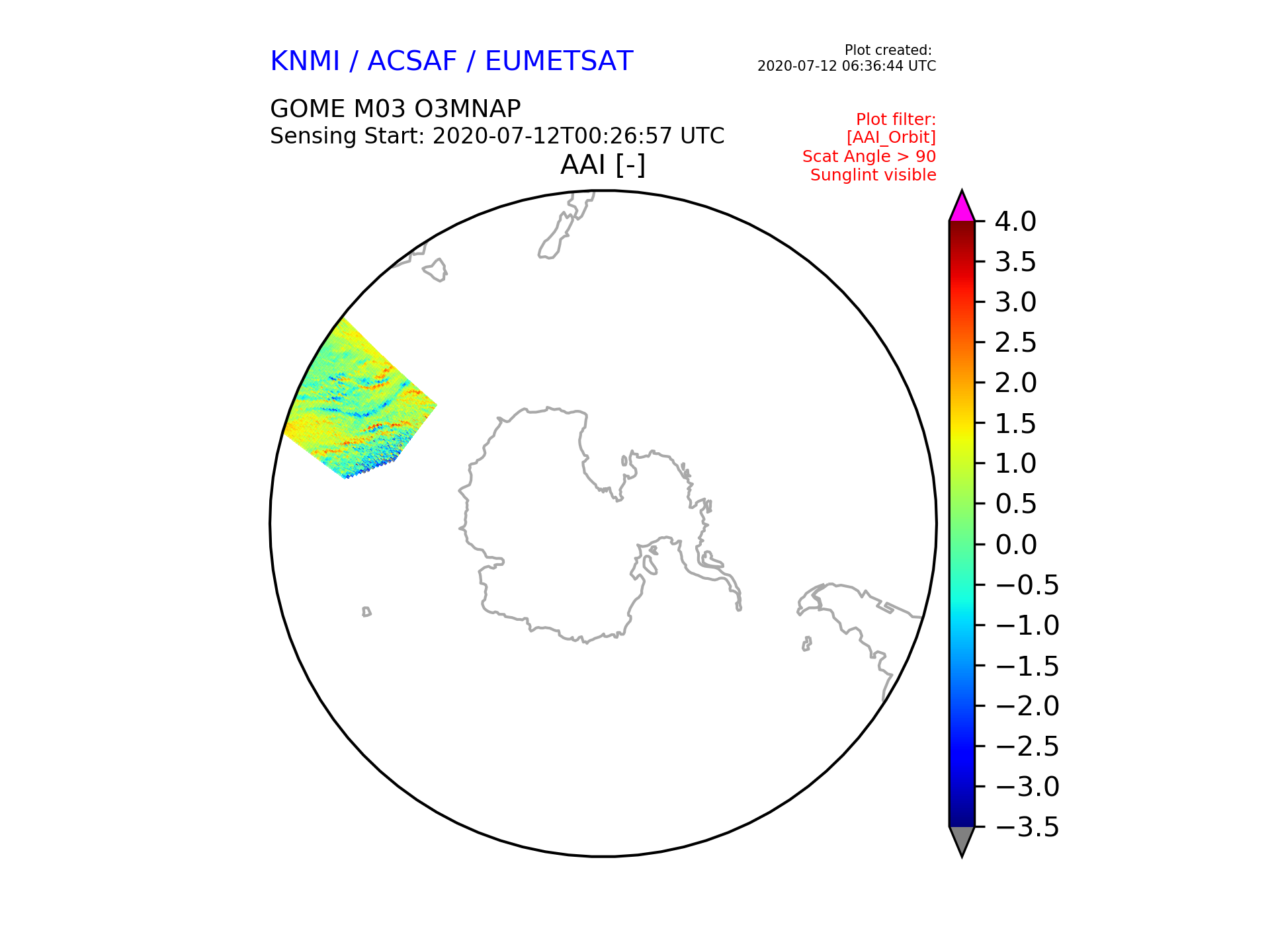 KNMI / ACSAF / EUMETSAT

Plot created:
2020-07-12 06:36:44 UTC

GOME M03 O3MNAP
Sensing Start: 2020-07-12T00:26:57 UTC

Plot filter:
[AAI_Orbit]
Scat Angle > 90
Sunglint visible

AAI [-]

4.0
3.5
3.0
2.5
2.0
1.5
1.0
0.5
0.0
−0.5
−1.0
−1.5
−2.0
−2.5
−3.0
−3.5